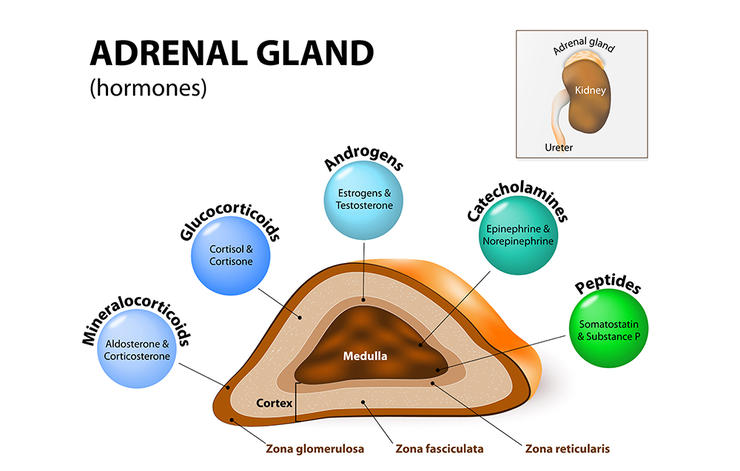 ADRENAL GLAND
(hormones)

Adrenal gland
Kidney
Ureter

Mineralocorticoids
Aldosterone & Corticosterone

Glucocorticoids
Cortisol & Cortisone

Androgens
Estrogens & Testosterone

Catecholamines
Epinephrine & Norepinephrine

Peptides
Somatostatin & Substance P

Medulla
Cortex

Zona glomerulosa
Zona fasciculata
Zona reticularis